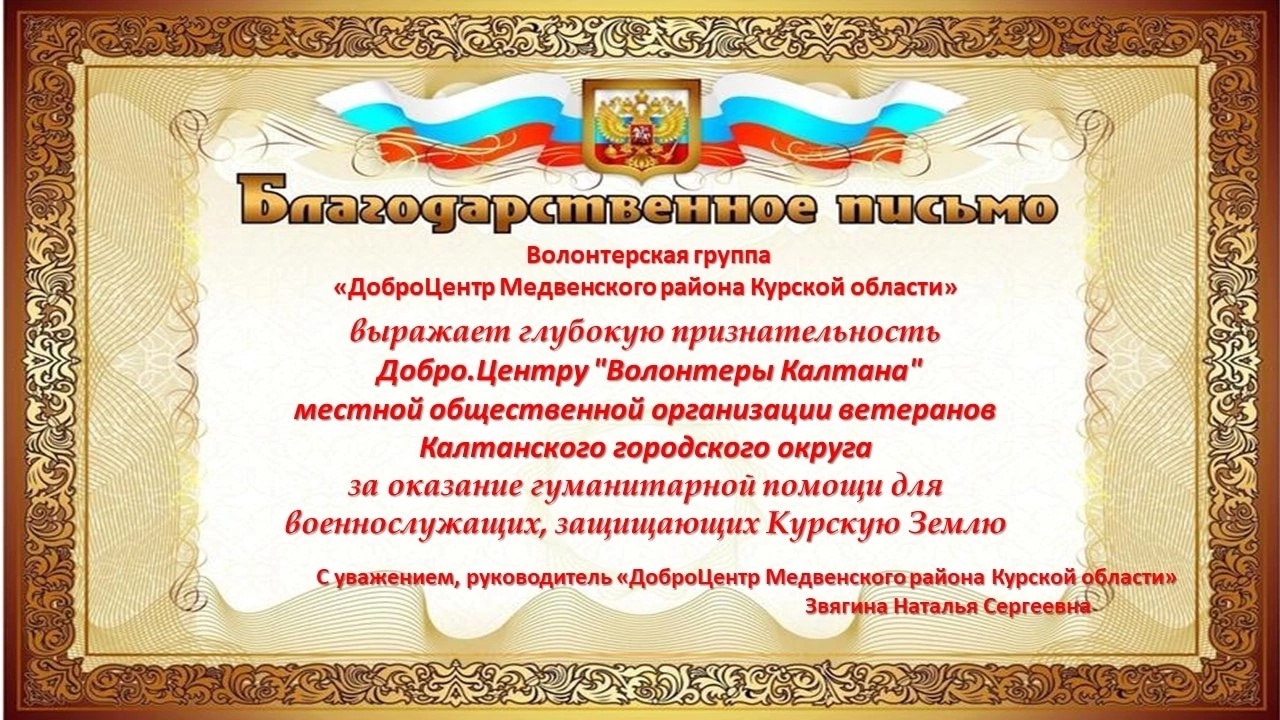 Благодарственное письмо

Волонтерская группа
«ДоброЦентр Медвенского района Курской области»

выражает глубокую признательность
Добро.Центру "Волонтеры Калтана"
местной общественной организации ветеранов
Калтанского городского округа
за оказание гуманитарной помощи для
военнослужащих, защищающих Курскую Землю

С уважением, руководитель «ДоброЦентр Медвенского района Курской области»
Звягина Наталья Сергеевна